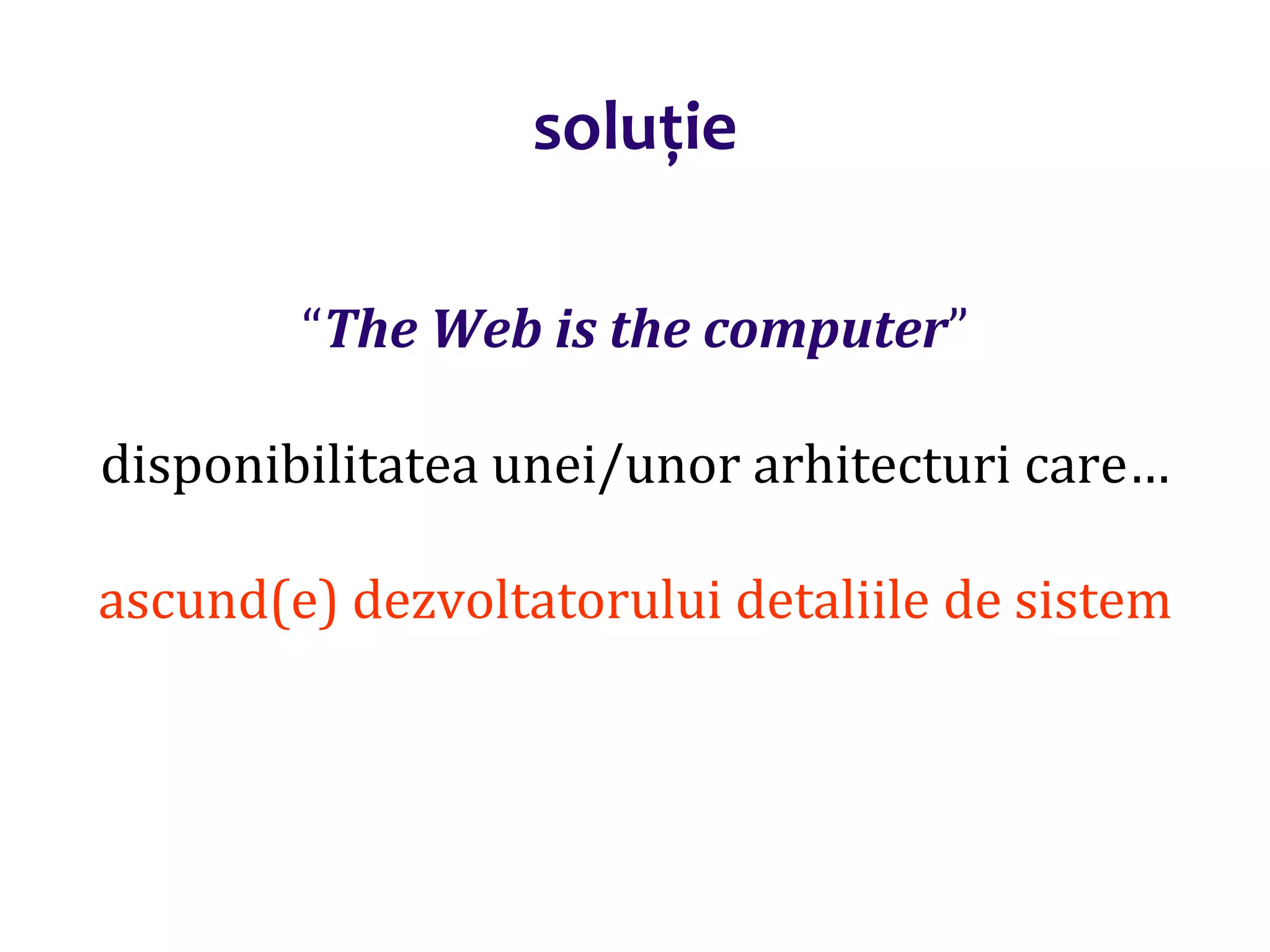 soluție

“The Web is the computer”

disponibilitatea unei/unor arhitecturi care…

ascund(e) dezvoltatorului detaliile de sistem